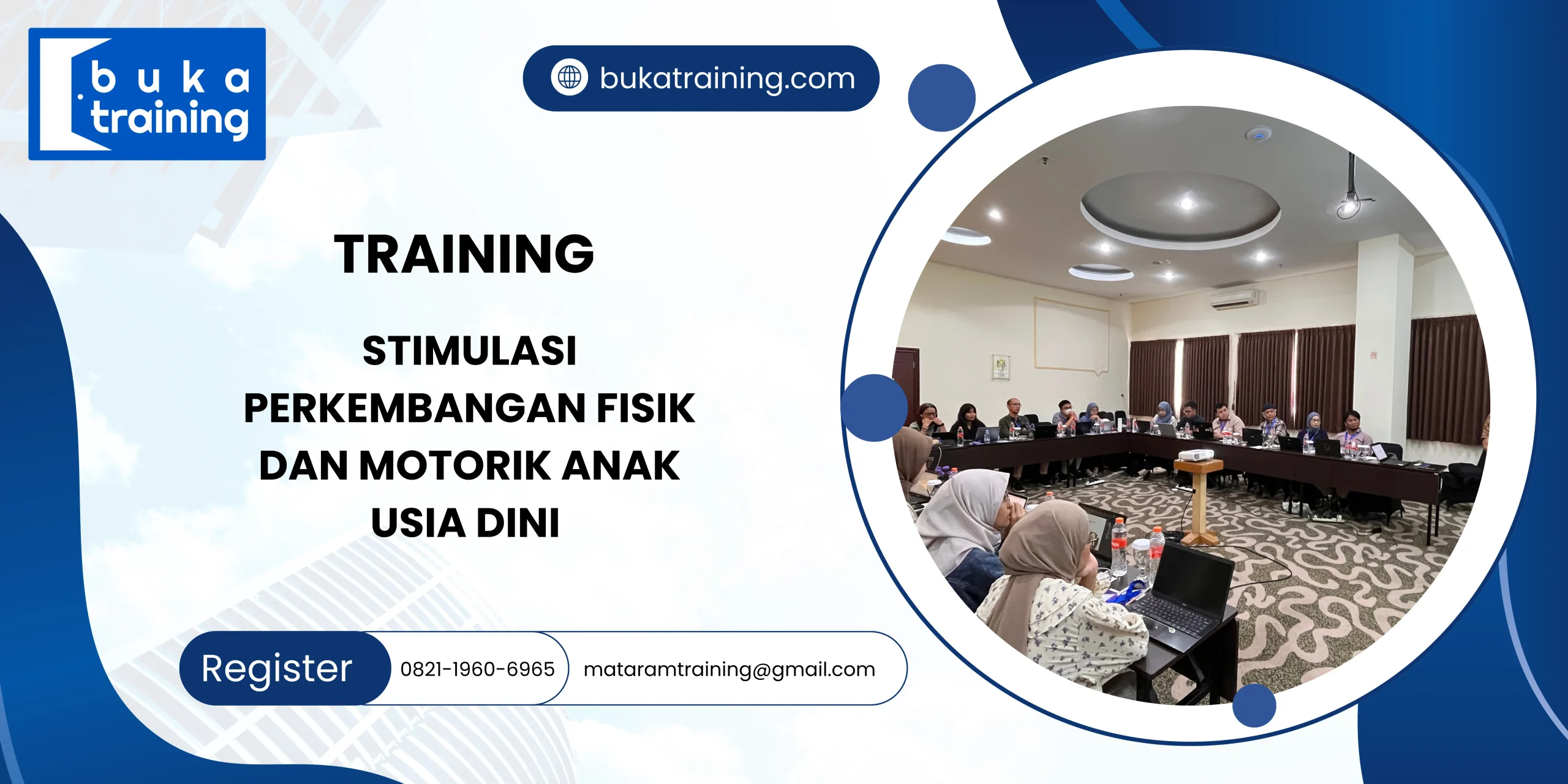 buka training

bukatraining.com

TRAINING

STIMULASI PERKEMBANGAN FISIK DAN MOTORIK ANAK USIA DINI

Register

0821-1960-6965

mataramtraining@gmail.com